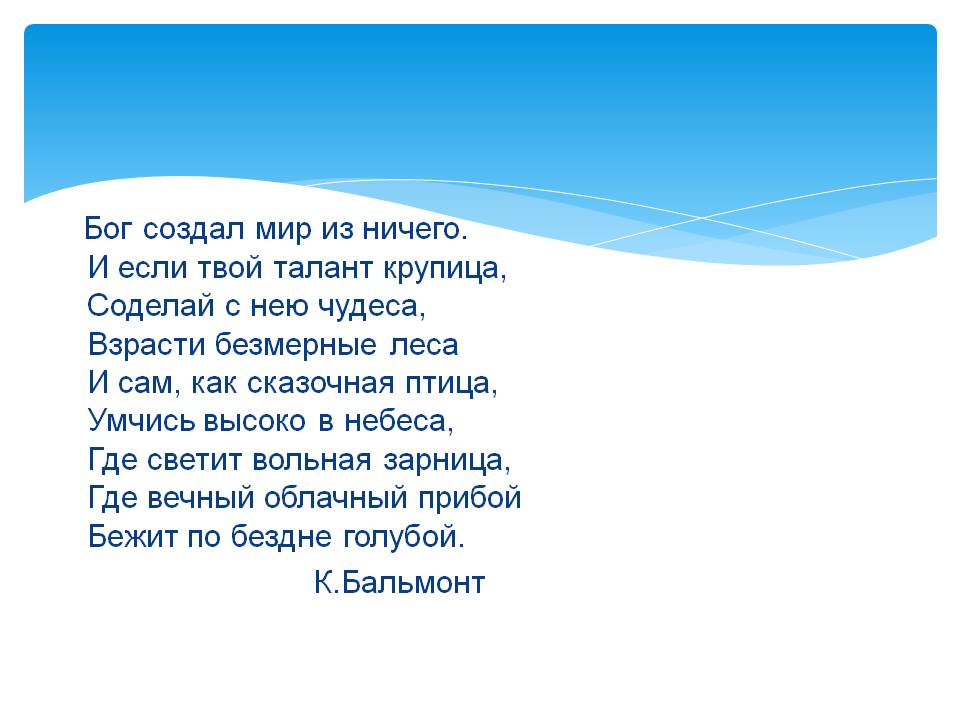 Бог создал мир из ничего.
И если твой талант крупица,
Соделай с нею чудеса,
Взрасти безмерные леса
И сам, как сказочная птица,
Умчись высоко в небеса,
Где светит вольная зарница,
Где вечный облачный прибой
Бежит по бездне голубой.

К.Бальмонт